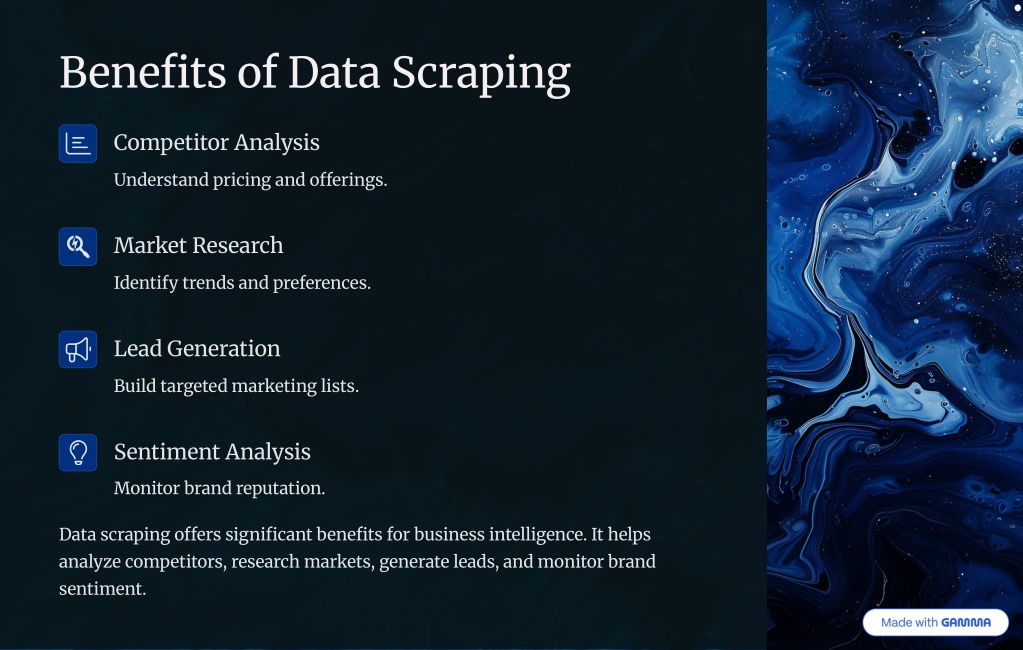 Benefits of Data Scraping

Competitor Analysis

Understand pricing and offerings.

Market Research

Identify trends and preferences.

Lead Generation

Build targeted marketing lists.

Sentiment Analysis

Monitor brand reputation.

Data scraping offers significant benefits for business intelligence. It helps analyze competitors, research markets, generate leads, and monitor brand sentiment.

Made with GAMMA